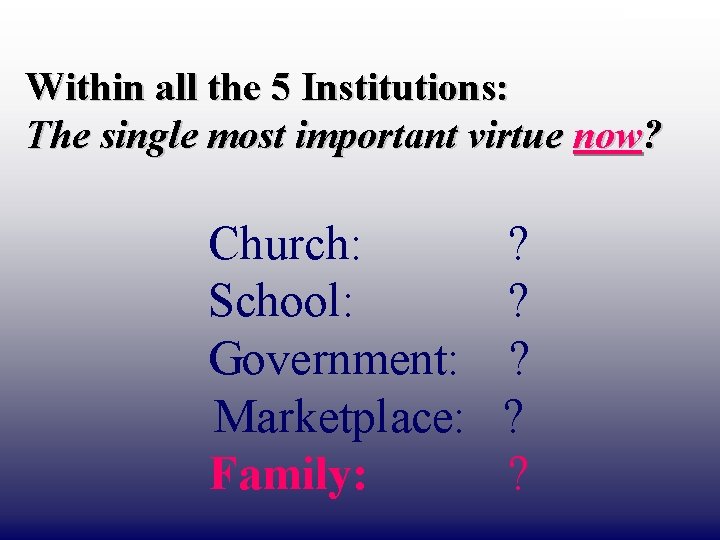 Within all the 5 Institutions:
The single most important virtue now?

Church: ?
School: ?
Government: ?
Marketplace: ?
Family: ?